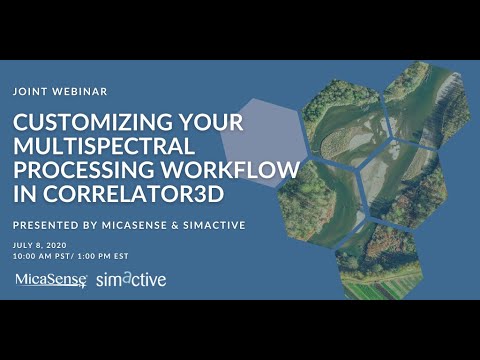 JOINT WEBINAR

CUSTOMIZING YOUR MULTISPECTRAL PROCESSING WORKFLOW IN CORRELATOR3D

PRESENTED BY MICASENSE & SIMACTIVE

JULY 8, 2020
10:00 AM PST/ 1:00 PM EST

MicaSense simactive